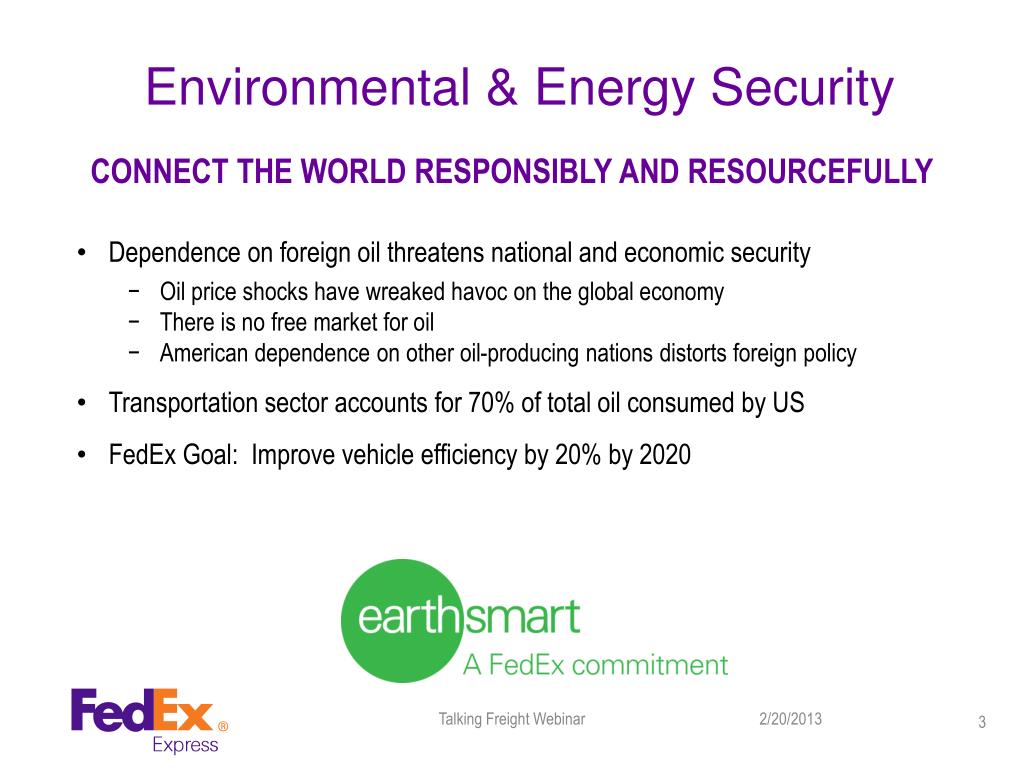 Environmental & Energy Security

CONNECT THE WORLD RESPONSIBLY AND RESOURCEFULLY

• Dependence on foreign oil threatens national and economic security
 − Oil price shocks have wreaked havoc on the global economy
 − There is no free market for oil
 − American dependence on other oil-producing nations distorts foreign policy

• Transportation sector accounts for 70% of total oil consumed by US

• FedEx Goal: Improve vehicle efficiency by 20% by 2020

earthsmart
A FedEx commitment

FedEx® Express

Talking Freight Webinar

2/20/2013

3